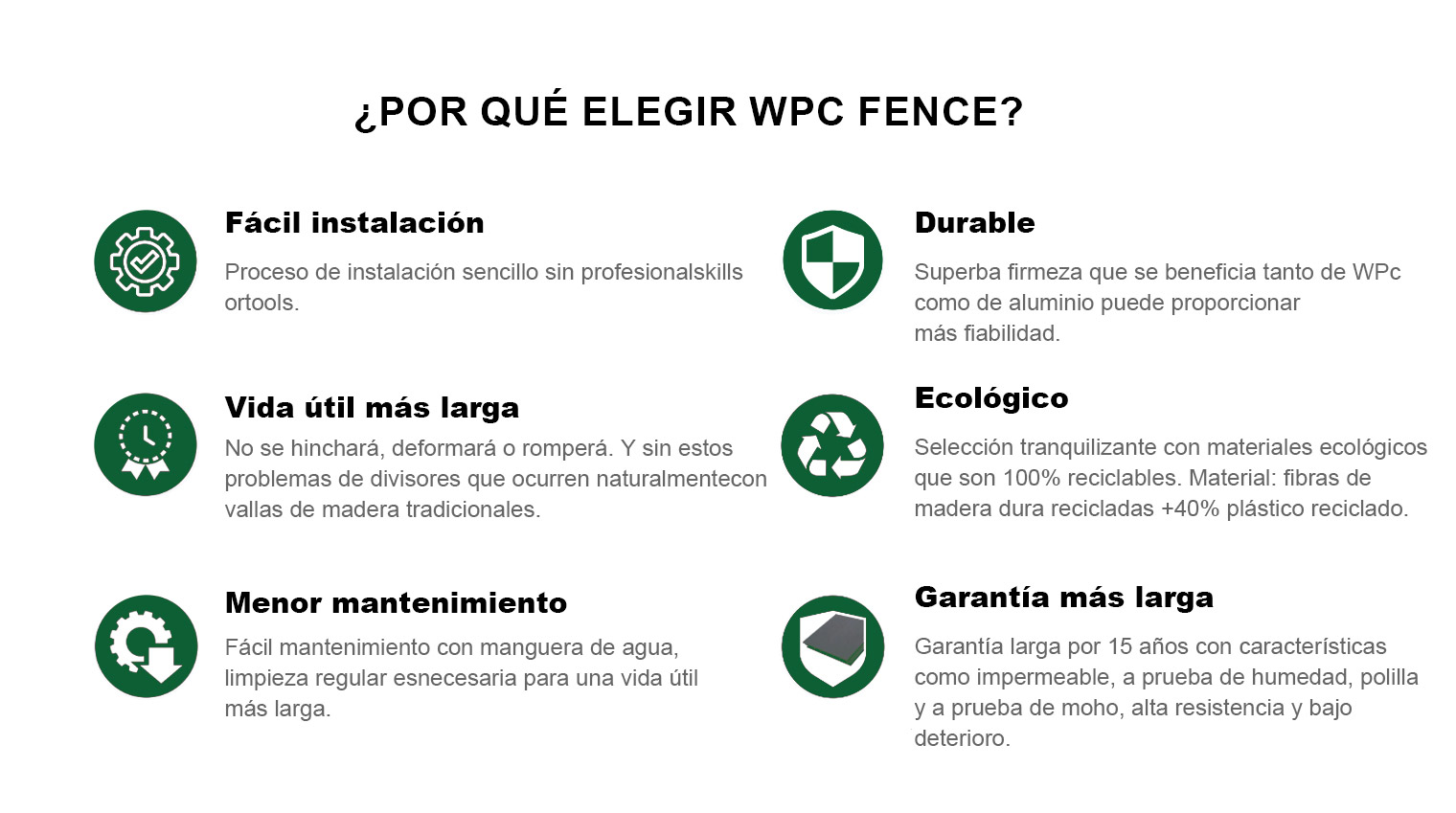 ¿POR QUÉ ELEGIR WPC FENCE?

Fácil instalación

Proceso de instalación sencillo sin profesionalskills ortools.

Vida útil más larga

No se hinchará, deformará o romperá. Y sin estos problemas de divisores que ocurren naturalmentecon vallas de madera tradicionales.

Menor mantenimiento

Fácil mantenimiento con manguera de agua, limpieza regular esnecesaria para una vida útil más larga.

Durable

Superba firmeza que se beneficia tanto de WPc como de aluminio puede proporcionar más fiabilidad.

Ecológico

Selección tranquilizante con materiales ecológicos que son 100% reciclables. Material: fibras de madera dura recicladas +40% plástico reciclado.

Garantía más larga

Garantía larga por 15 años con características como impermeable, a prueba de humedad, polilla y a prueba de moho, alta resistencia y bajo deterioro.